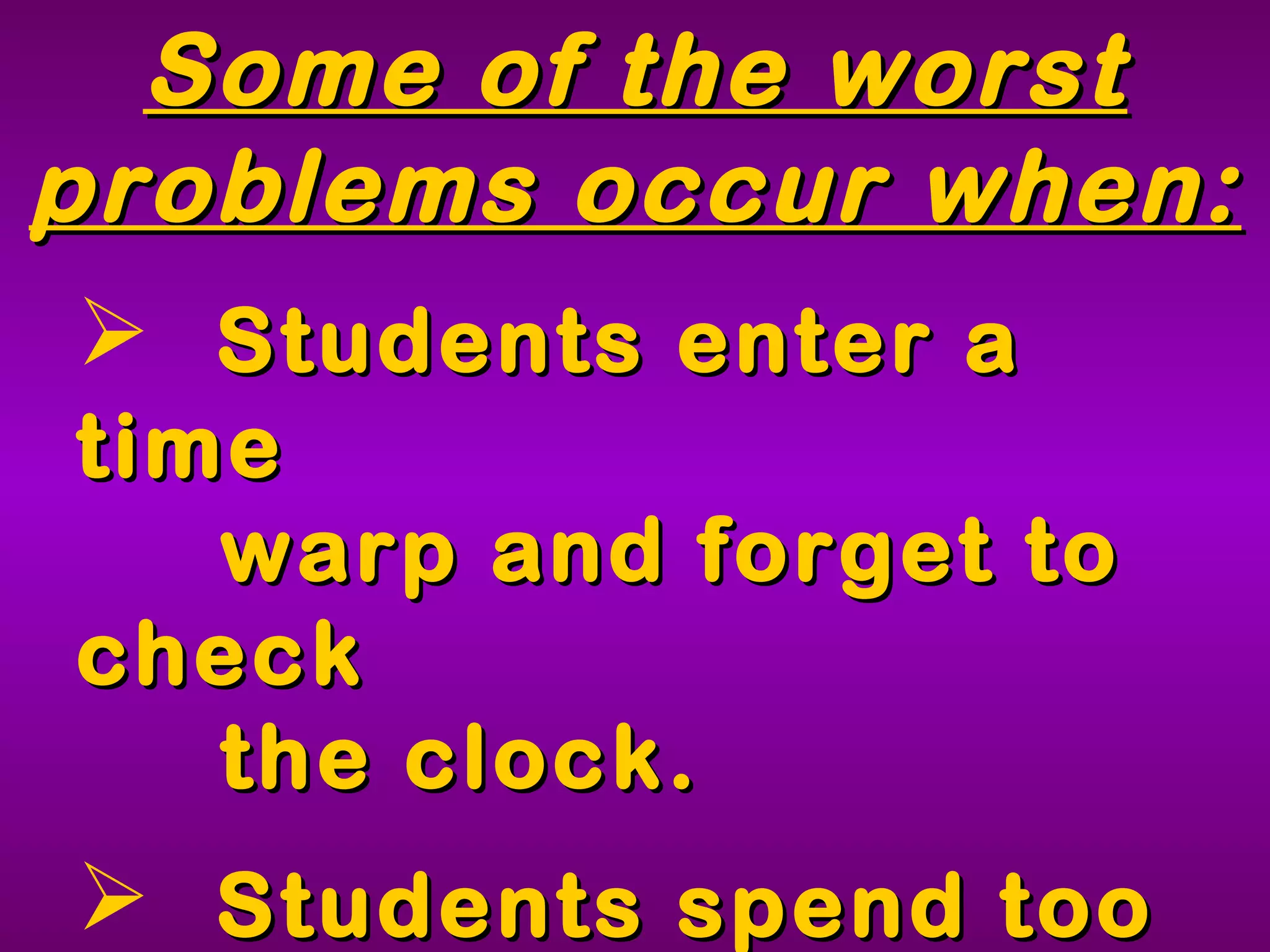 Some of the worst problems occur when:

➢ Students enter a time warp and forget to check the clock.

➢ Students spend too